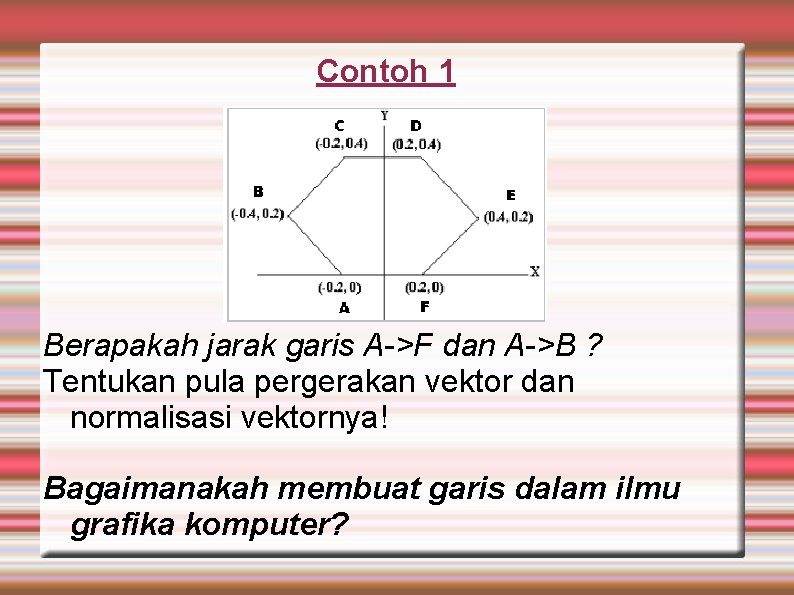 Contoh 1

Y
C
(-0.2, 0.4)
D
(0.2, 0.4)
B
(-0.4, 0.2)
E
(0.4, 0.2)
X
(-0.2, 0)
A
(0.2, 0)
F

Berapakah jarak garis A->F dan A->B ?
Tentukan pula pergerakan vektor dan normalisasi vektornya!

Bagaimanakah membuat garis dalam ilmu grafika komputer?